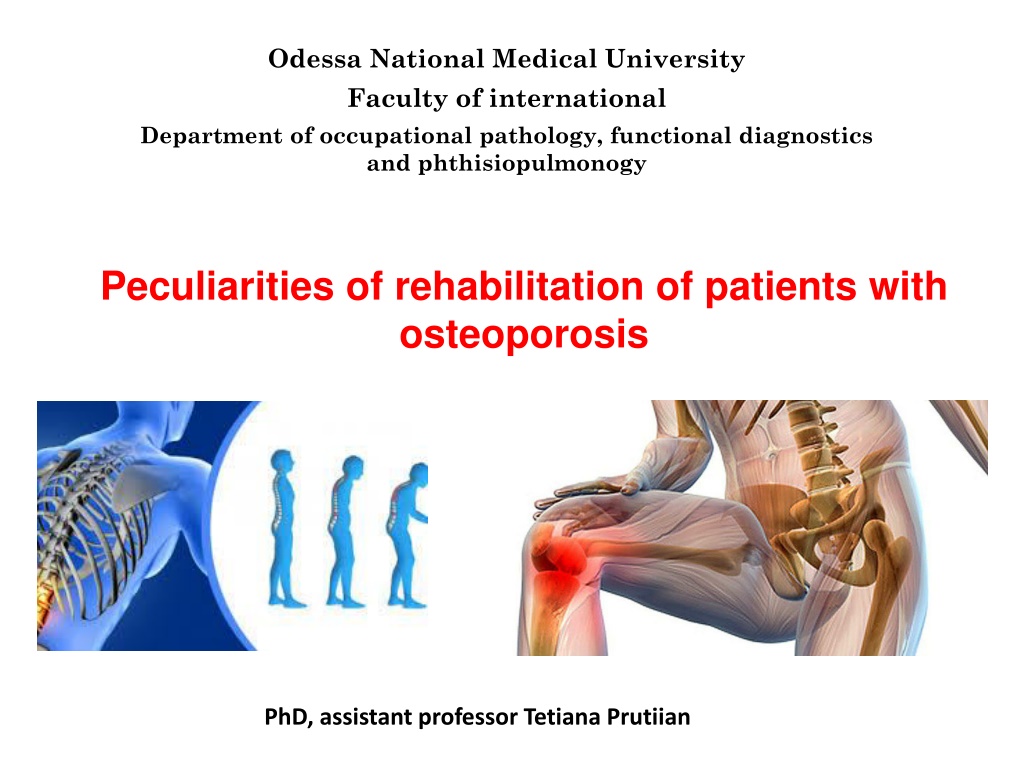 Odessa National Medical University
Faculty of international
Department of occupational pathology, functional diagnostics and phthisiopulmonogy

Peculiarities of rehabilitation of patients with osteoporosis

PhD, assistant professor Tetiana Prutiian